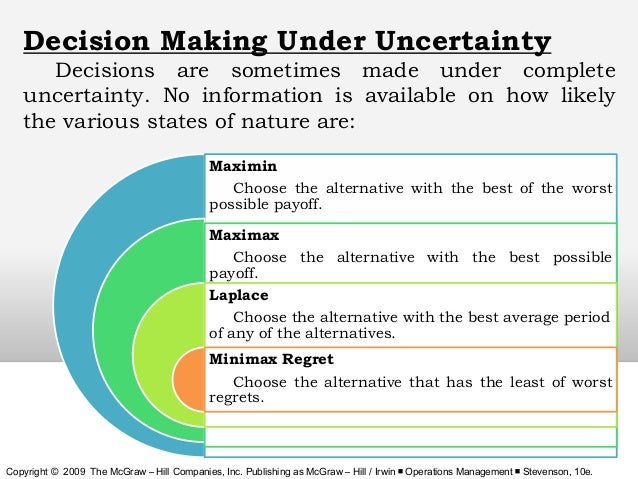 Decision Making Under Uncertainty

Decisions are sometimes made under complete uncertainty. No information is available on how likely the various states of nature are:

Maximin

Choose the alternative with the best of the worst possible payoff.

Maximax

Choose the alternative with the best possible payoff.

Laplace

Choose the alternative with the best average period of any of the alternatives.

Minimax Regret

Choose the alternative that has the least of worst regrets.

Copyright © 2009 The McGraw – Hill Companies, Inc. Publishing as McGraw – Hill / Irwin ■ Operations Management ■ Stevenson, 10e.